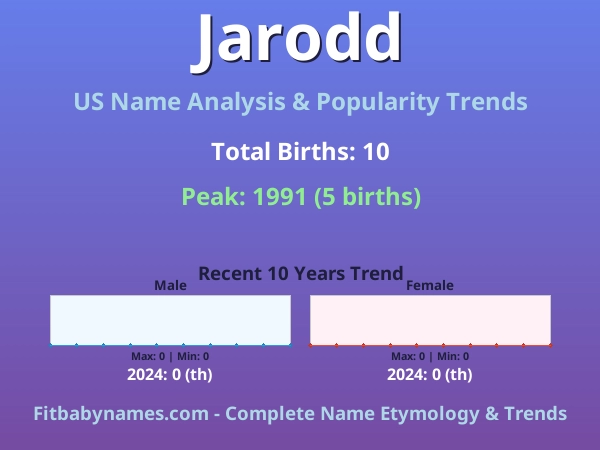 Jarodd

US Name Analysis & Popularity Trends

Total Births: 10

Peak: 1991 (5 births)

Recent 10 Years Trend

Male

Max: 0 | Min: 0

2024: 0 (th)

Female

Max: 0 | Min: 0

2024: 0 (th)

Fitbabynames.com - Complete Name Etymology & Trends